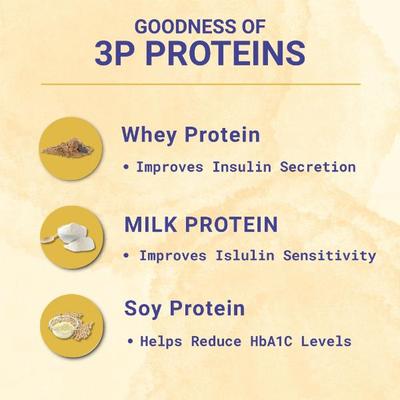 GOODNESS OF
3P PROTEINS

Whey Protein

• Improves Insulin Secretion

MILK PROTEIN

• Improves Islulin Sensitivity

Soy Protein

• Helps Reduce HbA1C Levels